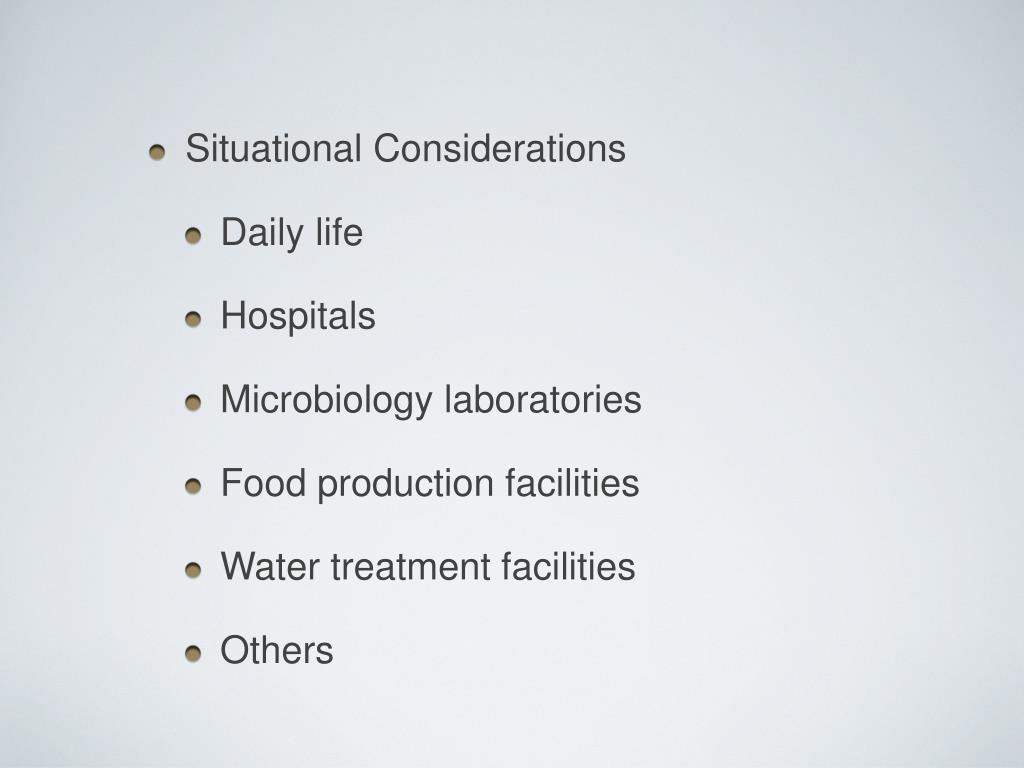 - Situational Considerations
  - Daily life
  - Hospitals
  - Microbiology laboratories
  - Food production facilities
  - Water treatment facilities
  - Others